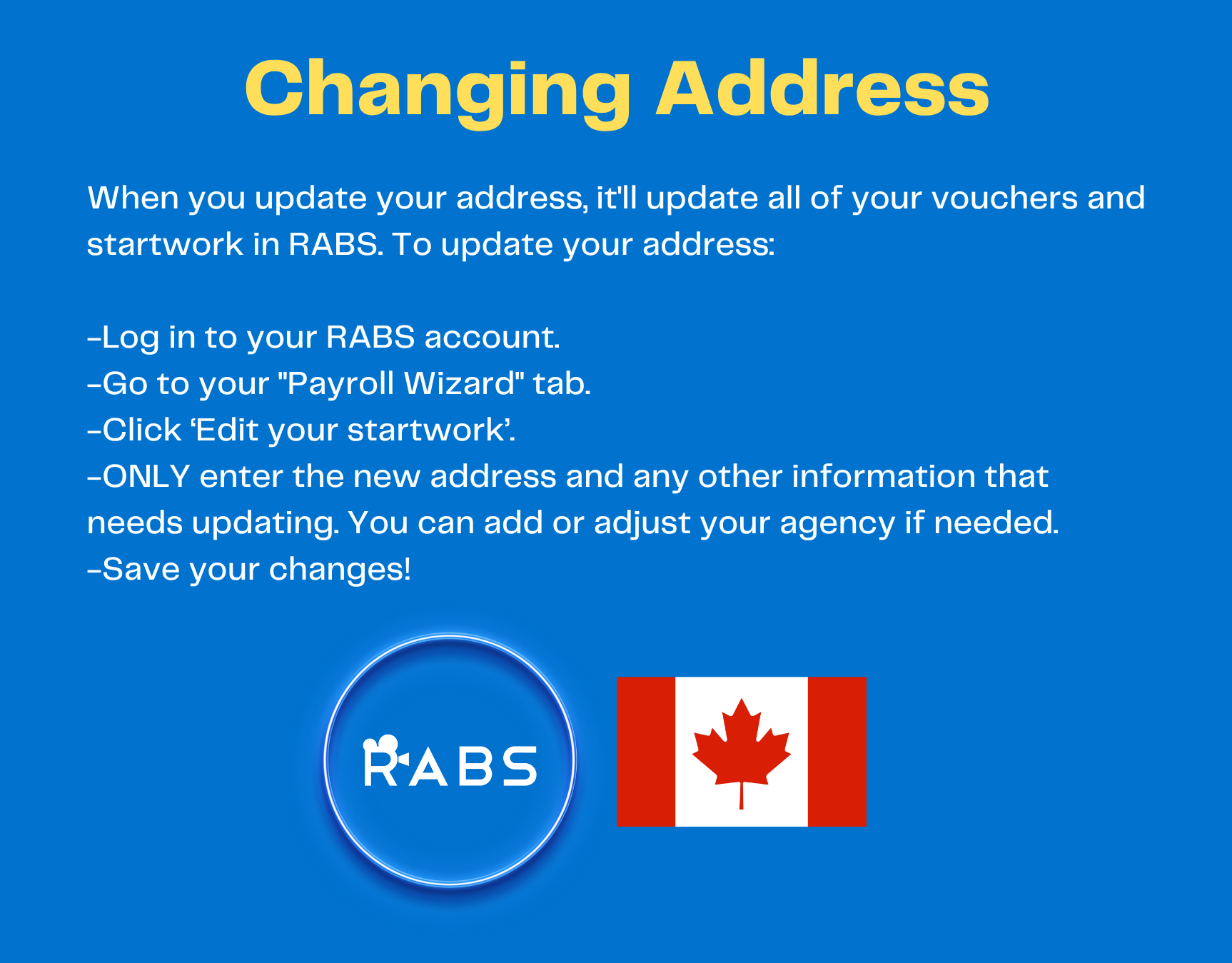 Changing Address

When you update your address, it'll update all of your vouchers and startwork in RABS. To update your address:

-Log in to your RABS account.
-Go to your "Payroll Wizard" tab.
-Click ‘Edit your startwork’.
-ONLY enter the new address and any other information that needs updating. You can add or adjust your agency if needed.
-Save your changes!

RABS